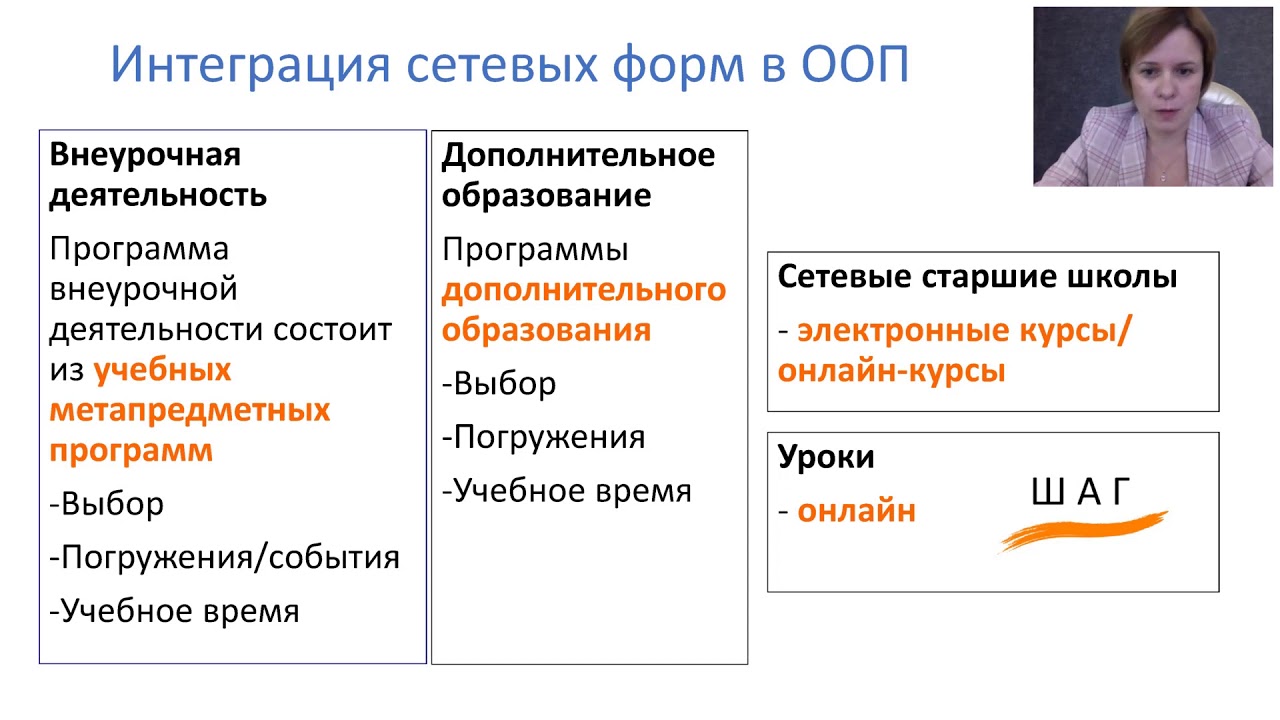 Интеграция сетевых форм в ООП

Внеурочная деятельность

Программа внеурочной деятельности состоит из учебных метапредметных программ

-Выбор

-Погружения/события

-Учебное время

Дополнительное образование

Программы дополнительного образования

-Выбор

-Погружения

-Учебное время

Сетевые старшие школы

- электронные курсы/ онлайн-курсы

Уроки

- онлайн

Ш А Г